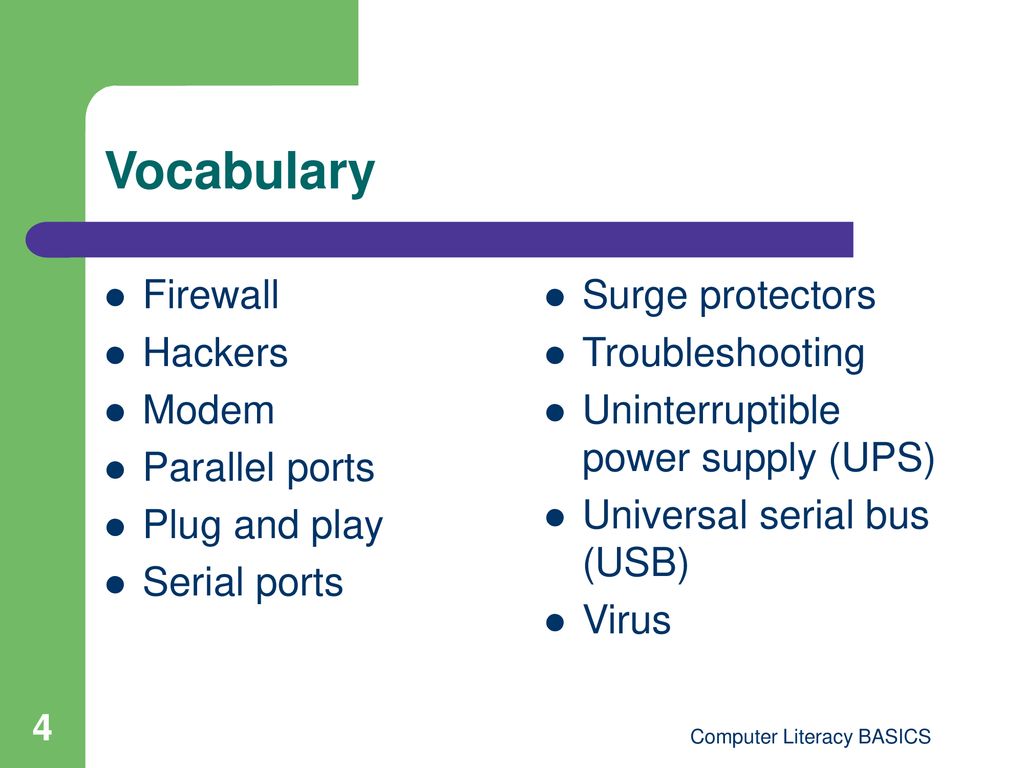 Vocabulary

- Firewall
- Hackers
- Modem
- Parallel ports
- Plug and play
- Serial ports

- Surge protectors
- Troubleshooting
- Uninterruptible power supply (UPS)
- Universal serial bus (USB)
- Virus

4

Computer Literacy BASICS